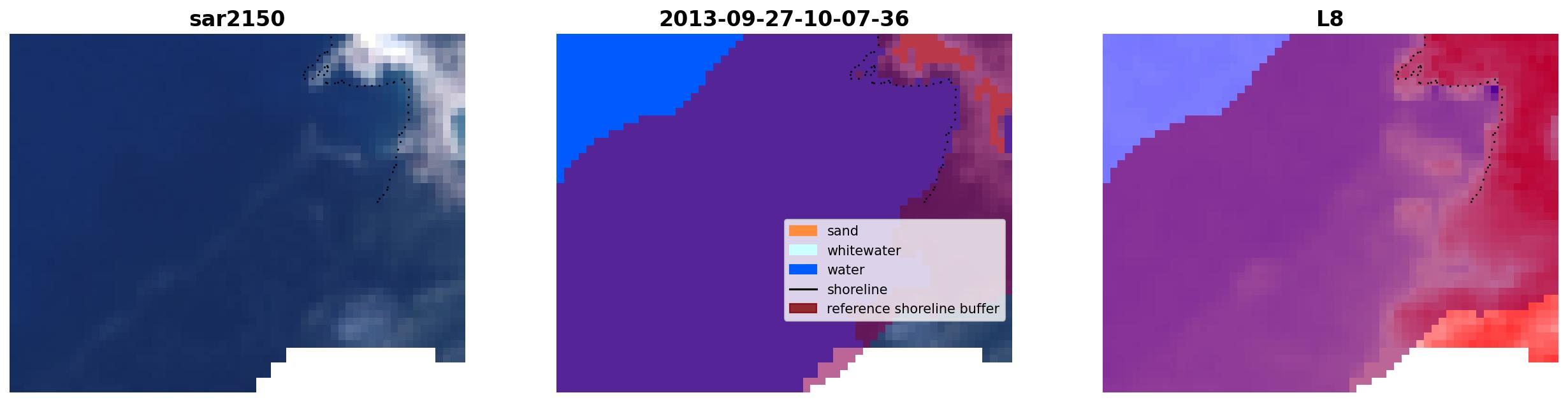 sar2150

2013-09-27-10-07-36

sand
whitewater
water
shoreline
reference shoreline buffer

L8